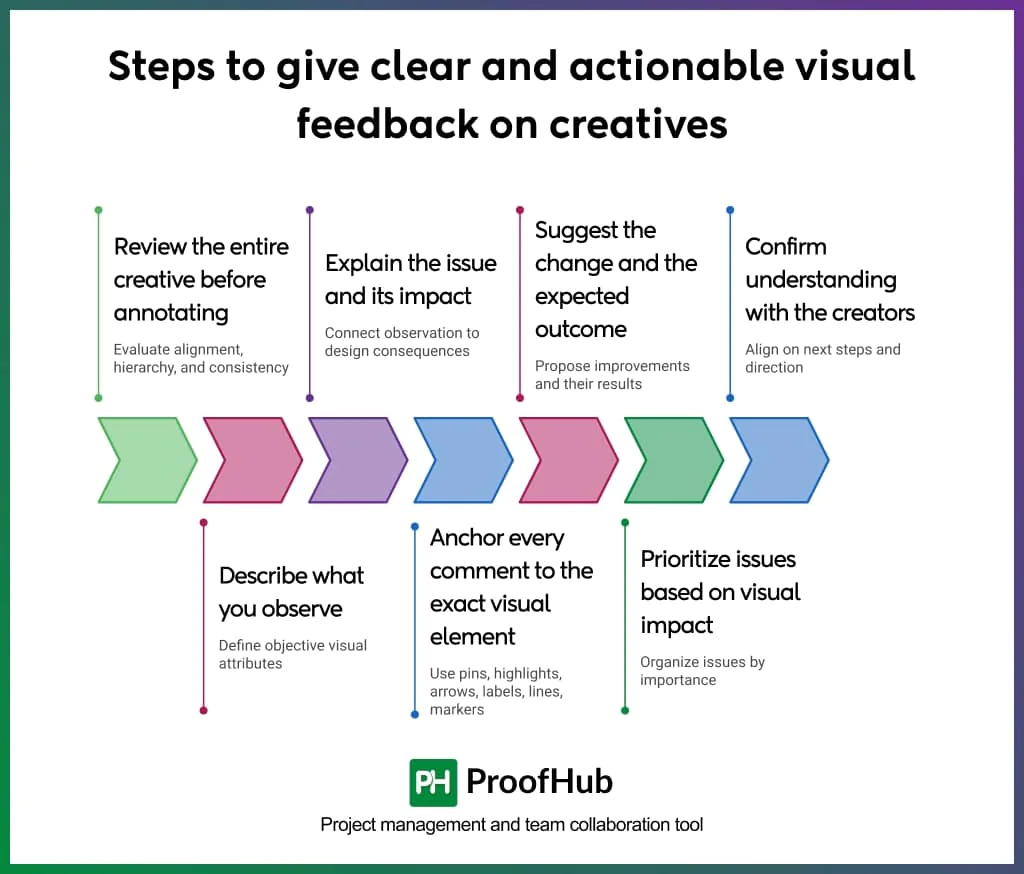 Steps to give clear and actionable visual feedback on creatives

Review the entire creative before annotating

Evaluate alignment, hierarchy, and consistency

Describe what you observe

Define objective visual attributes

Explain the issue and its impact

Connect observation to design consequences

Anchor every comment to the exact visual element

Use pins, highlights, arrows, labels, lines, markers

Suggest the change and the expected outcome

Propose improvements and their results

Prioritize issues based on visual impact

Organize issues by importance

Confirm understanding with the creators

Align on next steps and direction

PH ProofHub

Project management and team collaboration tool